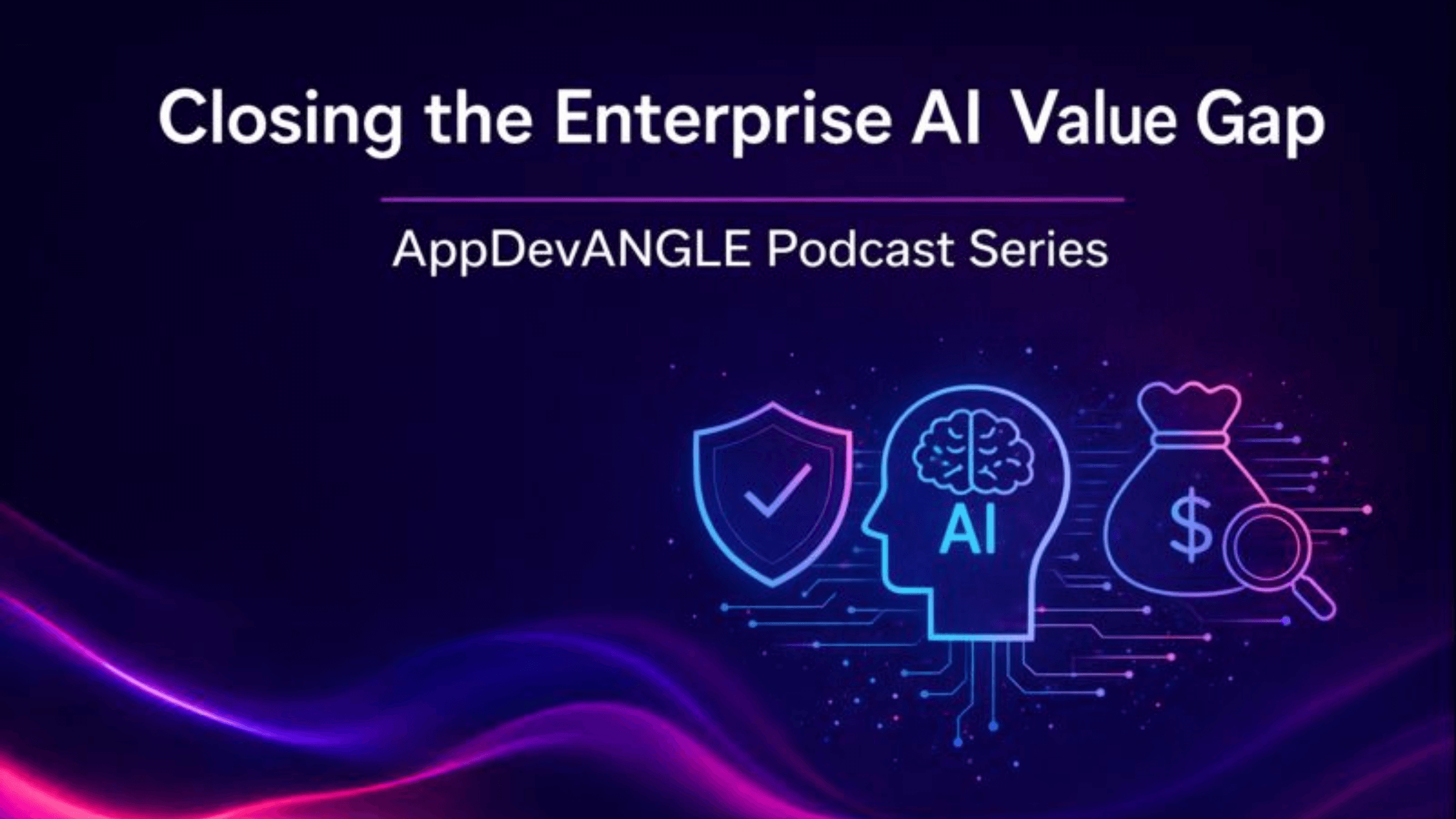 Closing the Enterprise AI Value Gap

AppDevANGLE Podcast Series

AI

$